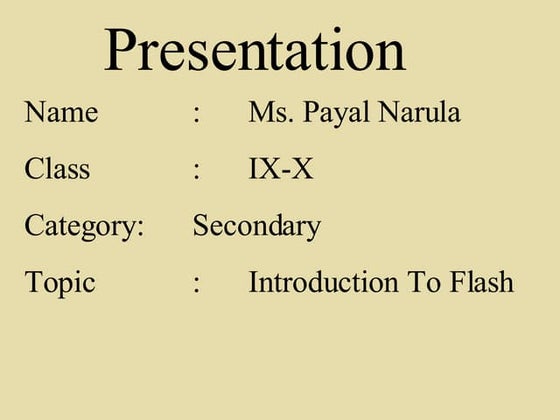 Presentation

Name : Ms. Payal Narula

Class : IX-X

Category: Secondary

Topic : Introduction To Flash